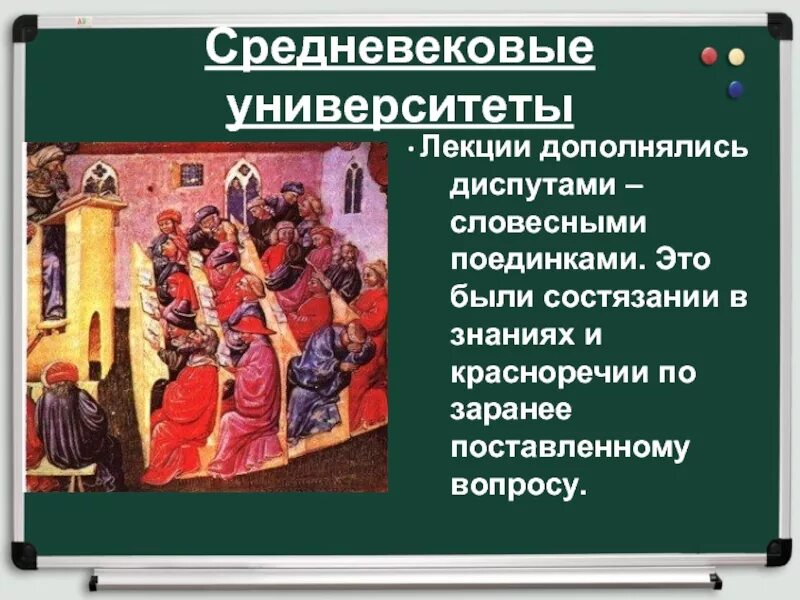 Средневековые университеты

• Лекции дополнялись диспутами – словесными поединками. Это были состязании в знаниях и красноречии по заранее поставленному вопросу.